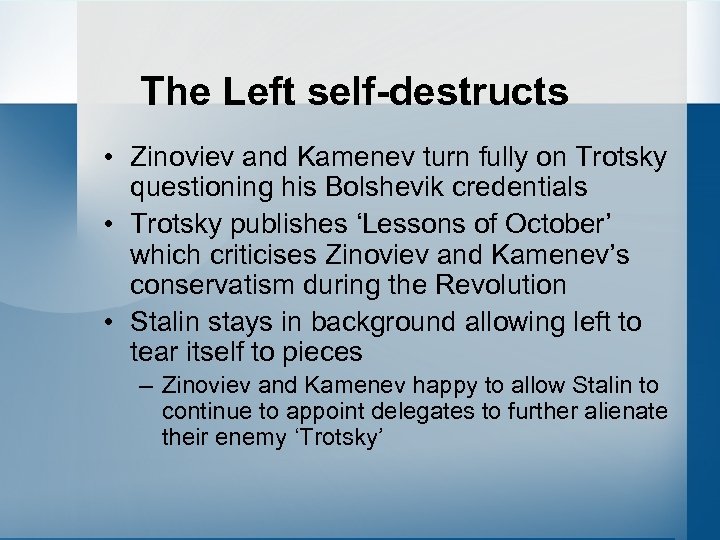 The Left self-destructs

• Zinoviev and Kamenev turn fully on Trotsky questioning his Bolshevik credentials
• Trotsky publishes ‘Lessons of October’ which criticises Zinoviev and Kamenev’s conservatism during the Revolution
• Stalin stays in background allowing left to tear itself to pieces
– Zinoviev and Kamenev happy to allow Stalin to continue to appoint delegates to further alienate their enemy ‘Trotsky’